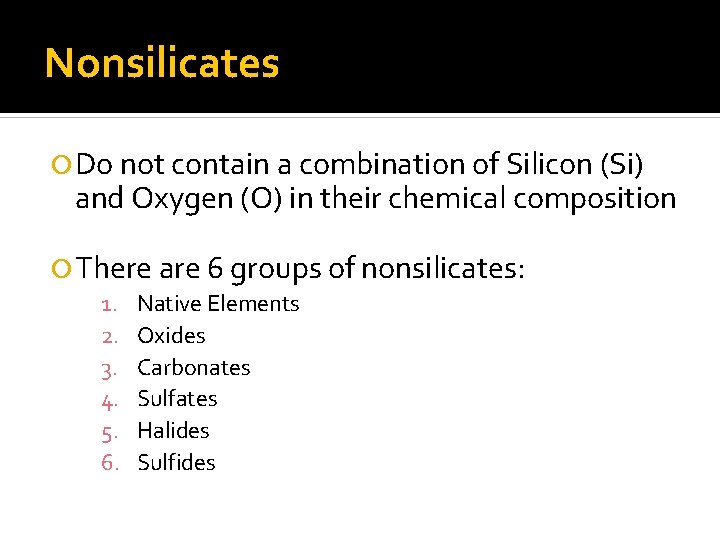 Nonsilicates

Do not contain a combination of Silicon (Si) and Oxygen (O) in their chemical composition

There are 6 groups of nonsilicates:

1. Native Elements
2. Oxides
3. Carbonates
4. Sulfates
5. Halides
6. Sulfides